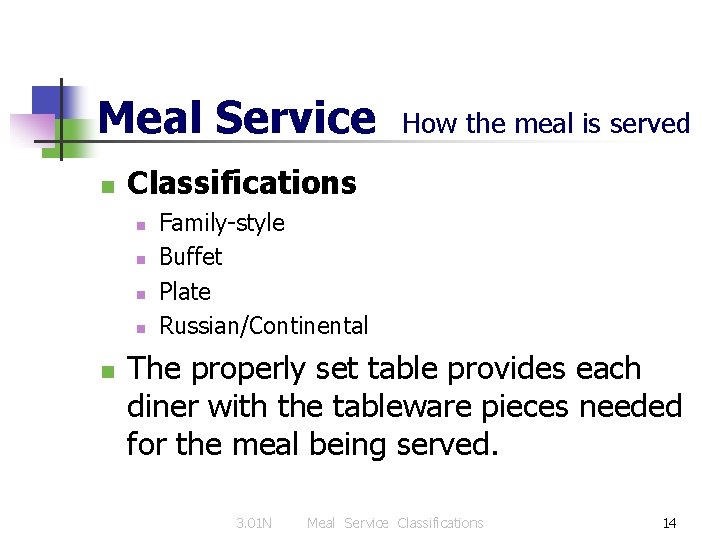 Meal Service How the meal is served

Classifications

Family-style

Buffet

Plate

Russian/Continental

The properly set table provides each diner with the tableware pieces needed for the meal being served.

3.01N Meal Service Classifications 14